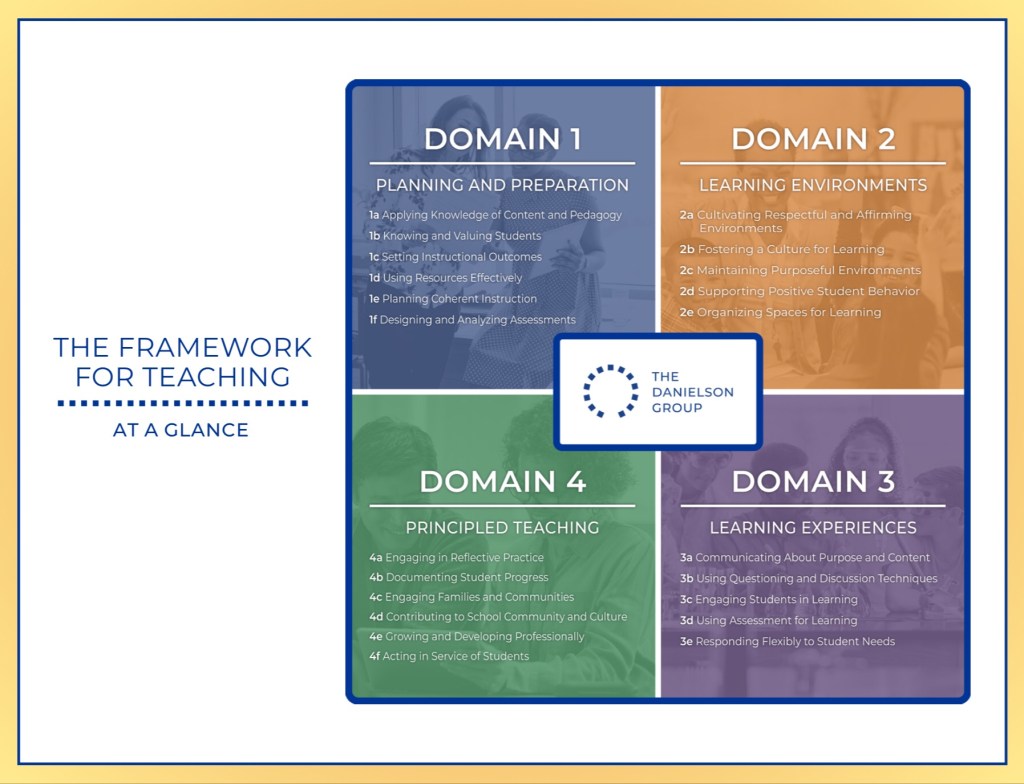 THE FRAMEWORK FOR TEACHING

AT A GLANCE

DOMAIN 1

PLANNING AND PREPARATION

1a Applying Knowledge of Content and Pedagogy
1b Knowing and Valuing Students
1c Setting Instructional Outcomes
1d Using Resources Effectively
1e Planning Coherent Instruction
1f Designing and Analyzing Assessments

DOMAIN 2

LEARNING ENVIRONMENTS

2a Cultivating Respectful and Affirming Environments
2b Fostering a Culture for Learning
2c Maintaining Purposeful Environments
2d Supporting Positive Student Behavior
2e Organizing Spaces for Learning

THE DANIELSON GROUP

DOMAIN 4

PRINCIPLED TEACHING

4a Engaging in Reflective Practice
4b Documenting Student Progress
4c Engaging Families and Communities
4d Contributing to School Community and Culture
4e Growing and Developing Professionally
4f Acting in Service of Students

DOMAIN 3

LEARNING EXPERIENCES

3a Communicating About Purpose and Content
3b Using Questioning and Discussion Techniques
3c Engaging Students in Learning
3d Using Assessment for Learning
3e Responding Flexibly to Student Needs